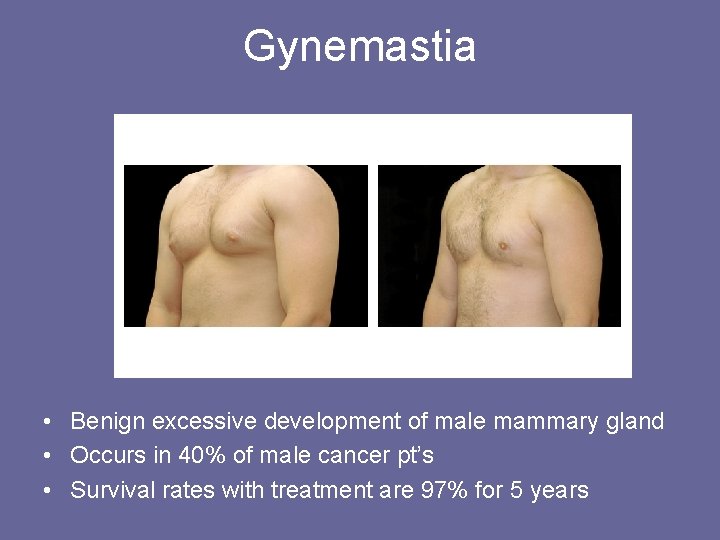 Gynemastia

• Benign excessive development of male mammary gland
• Occurs in 40% of male cancer pt's
• Survival rates with treatment are 97% for 5 years